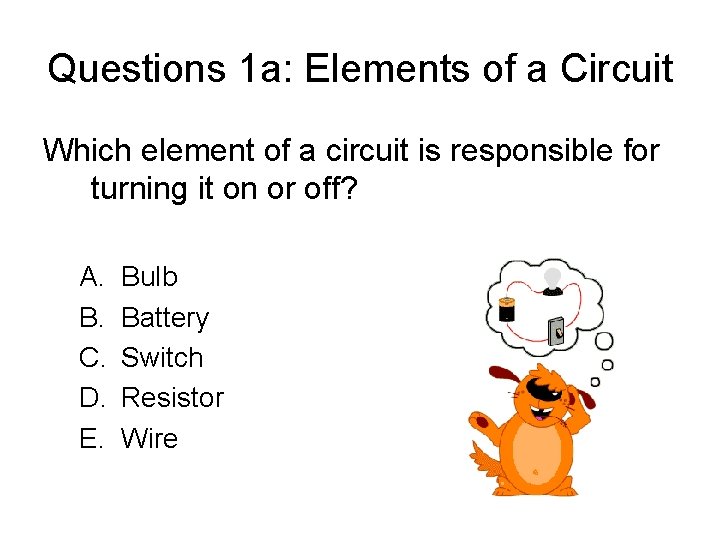 Questions 1a: Elements of a Circuit

Which element of a circuit is responsible for turning it on or off?

A. Bulb
B. Battery
C. Switch
D. Resistor
E. Wire